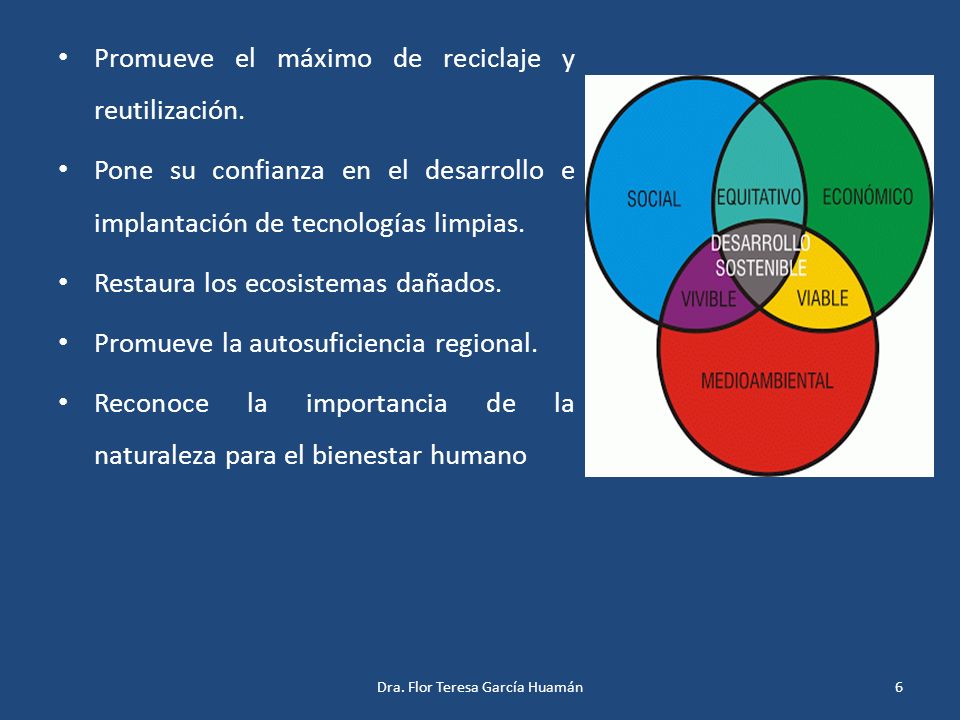 • Promueve el máximo de reciclaje y reutilización.

• Pone su confianza en el desarrollo e implantación de tecnologías limpias.

• Restaura los ecosistemas dañados.

• Promueve la autosuficiencia regional.

• Reconoce la importancia de la naturaleza para el bienestar humano

SOCIAL

EQUITATIVO

ECONÓMICO

DESARROLLO SOSTENIBLE

VIVIBLE

VIABLE

MEDIOAMBIENTAL

Dra. Flor Teresa García Huamán

6